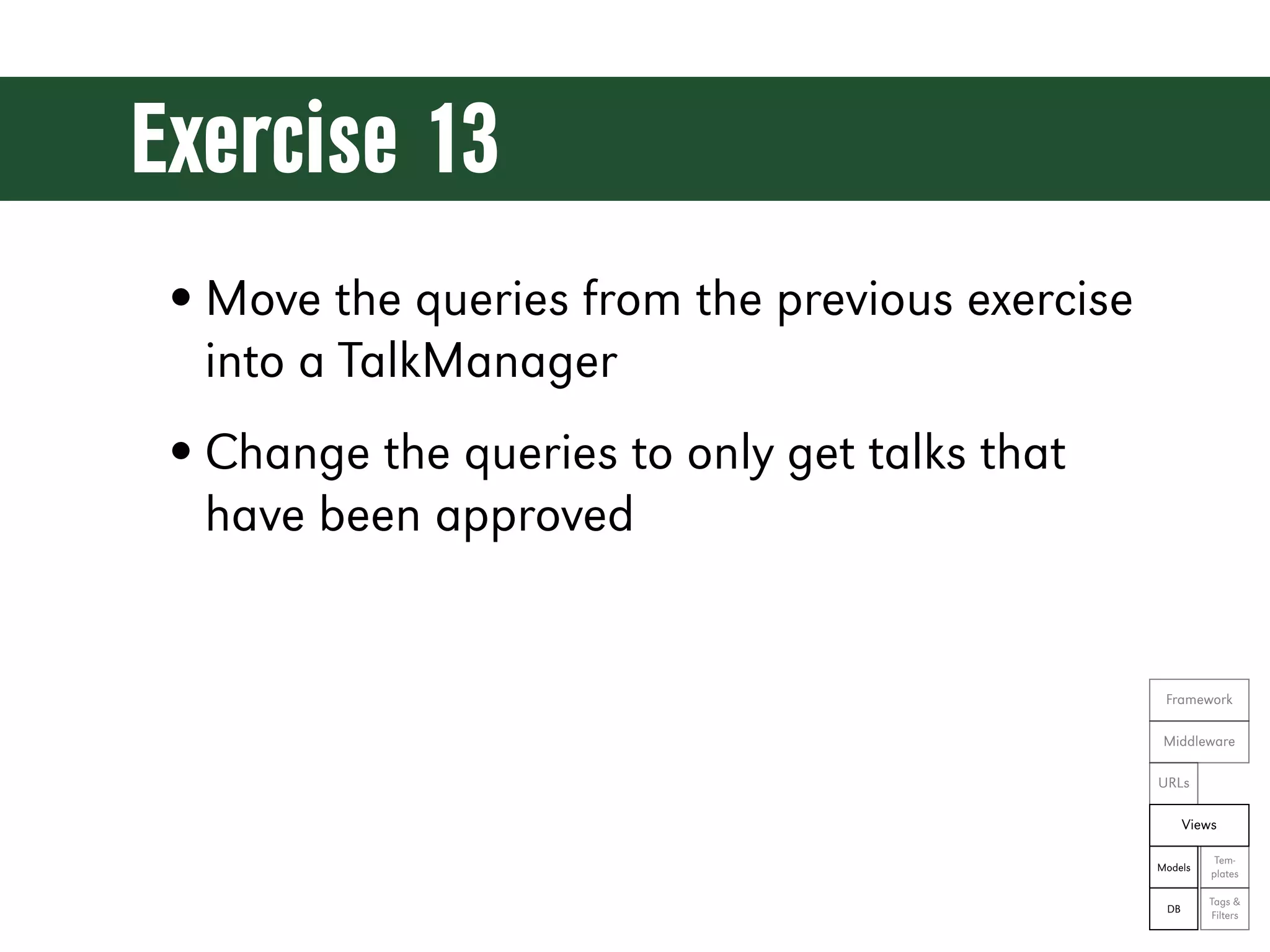 Exercise 13

• Move the queries from the previous exercise into a TalkManager

• Change the queries to only get talks that have been approved

Framework
Middleware
URLs
Views
Models
Templates
DB
Tags & Filters